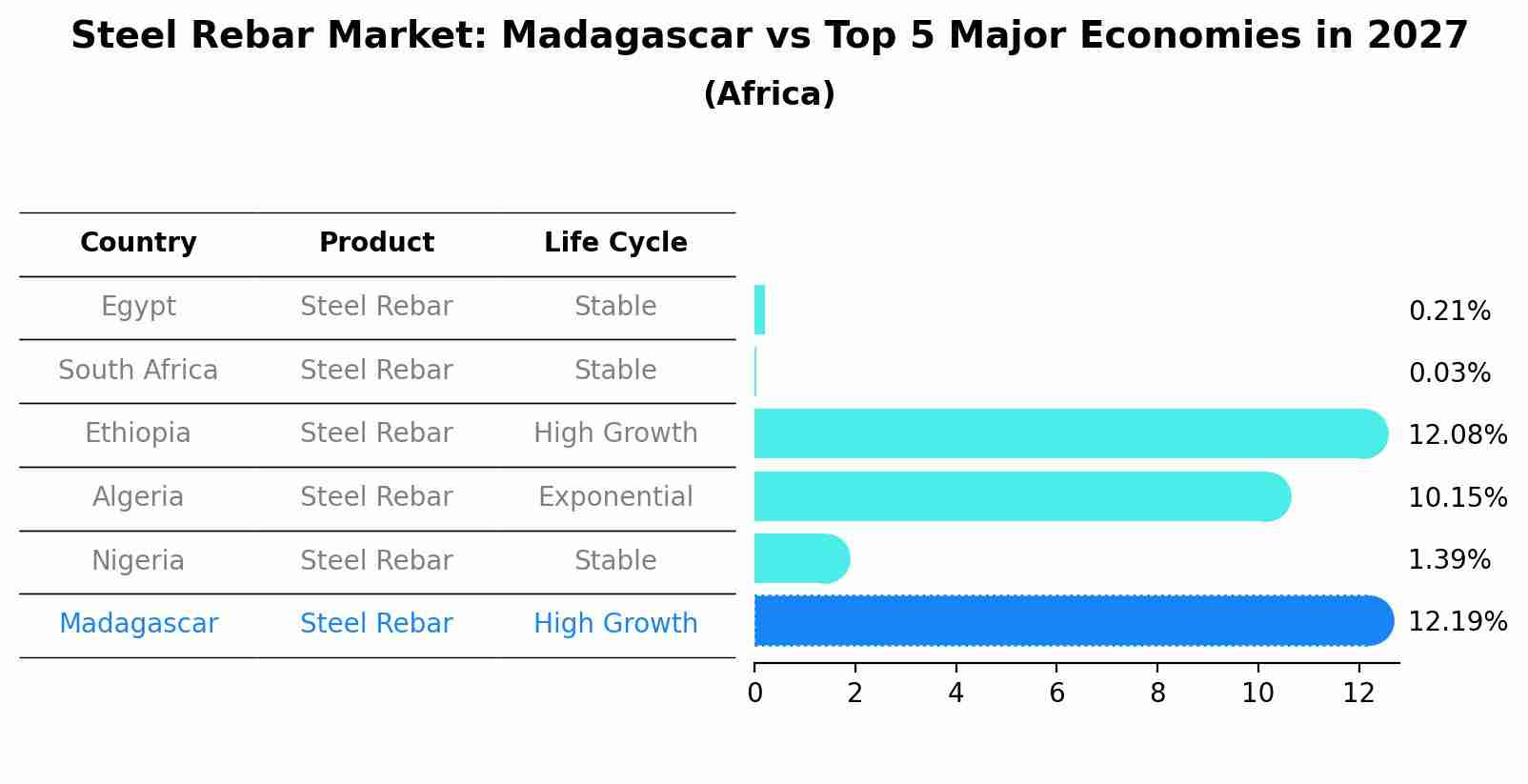 Steel Rebar Market: Madagascar vs Top 5 Major Economies in 2027
(Africa)

| Country | Product | Life Cycle |
|---|---|---|
| Egypt | Steel Rebar | Stable |
| South Africa | Steel Rebar | Stable |
| Ethiopia | Steel Rebar | High Growth |
| Algeria | Steel Rebar | Exponential |
| Nigeria | Steel Rebar | Stable |
| Madagascar | Steel Rebar | High Growth |

0.21%
0.03%
12.08%
10.15%
1.39%
12.19%

0 2 4 6 8 10 12